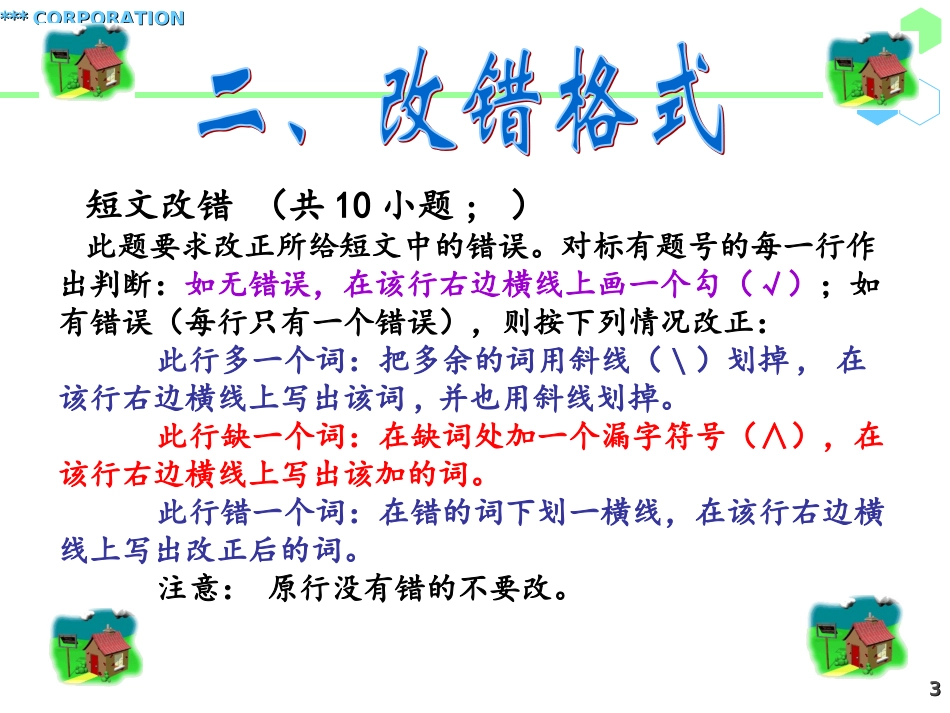 *** CORPORATION

二、改错格式

短文改错 （共 10 小题； ）

此题要求改正所给短文中的错误。对标有题号的每一行作出判断：如无错误，在该行右边横线上画一个勾（√）；如有错误（每行只有一个错误），则按下列情况改正：

此行多一个词：把多余的词用斜线（＼）划掉， 在该行右边横线上写出该词，并也用斜线划掉。

此行缺一个词：在缺词处加一个漏字符号（∧），在该行右边横线上写出该加的词。

此行错一个词：在错的词下划一横线，在该行右边横线上写出改正后的词。

注意： 原行没有错的不要改。

3